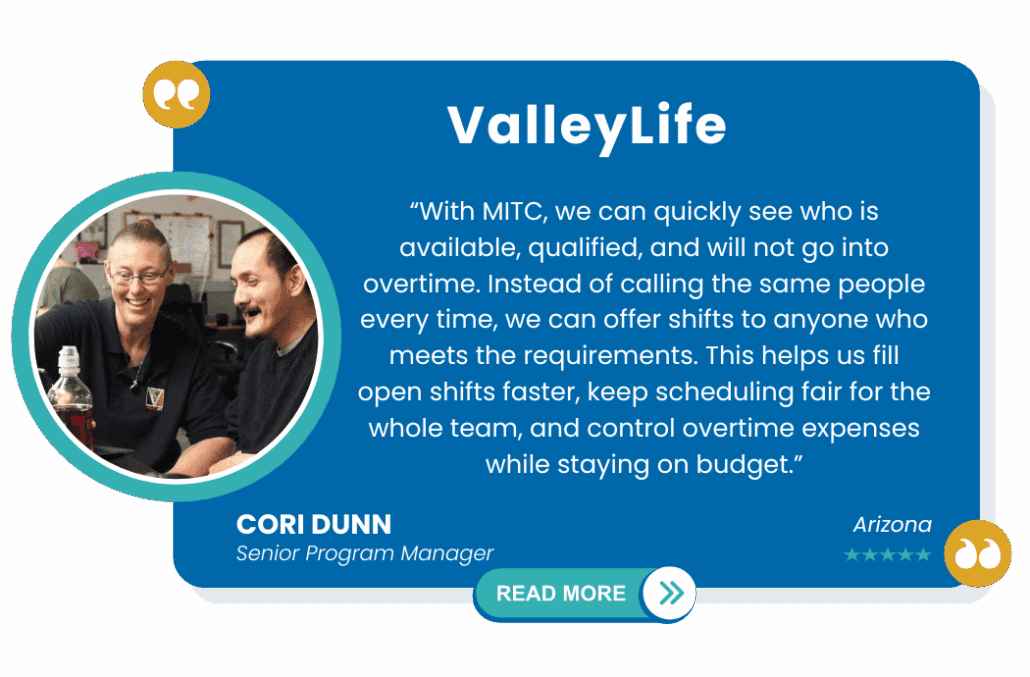 ValleyLife

“With MITC, we can quickly see who is available, qualified, and will not go into overtime. Instead of calling the same people every time, we can offer shifts to anyone who meets the requirements. This helps us fill open shifts faster, keep scheduling fair for the whole team, and control overtime expenses while staying on budget.”

CORI DUNN
Senior Program Manager

Arizona
★★★★★

READ MORE